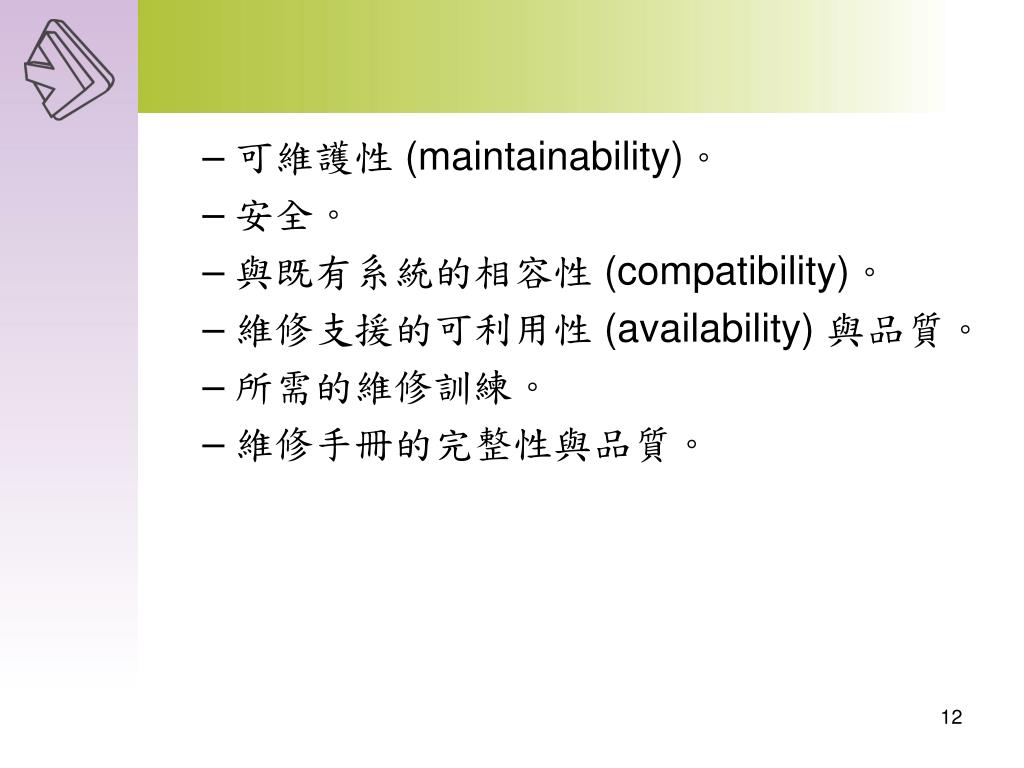 – 可維護性 (maintainability)。
– 安全。
– 與既有系統的相容性 (compatibility)。
– 維修支援的可利用性 (availability) 與品質。
– 所需的維修訓練。
– 維修手冊的完整性與品質。

12